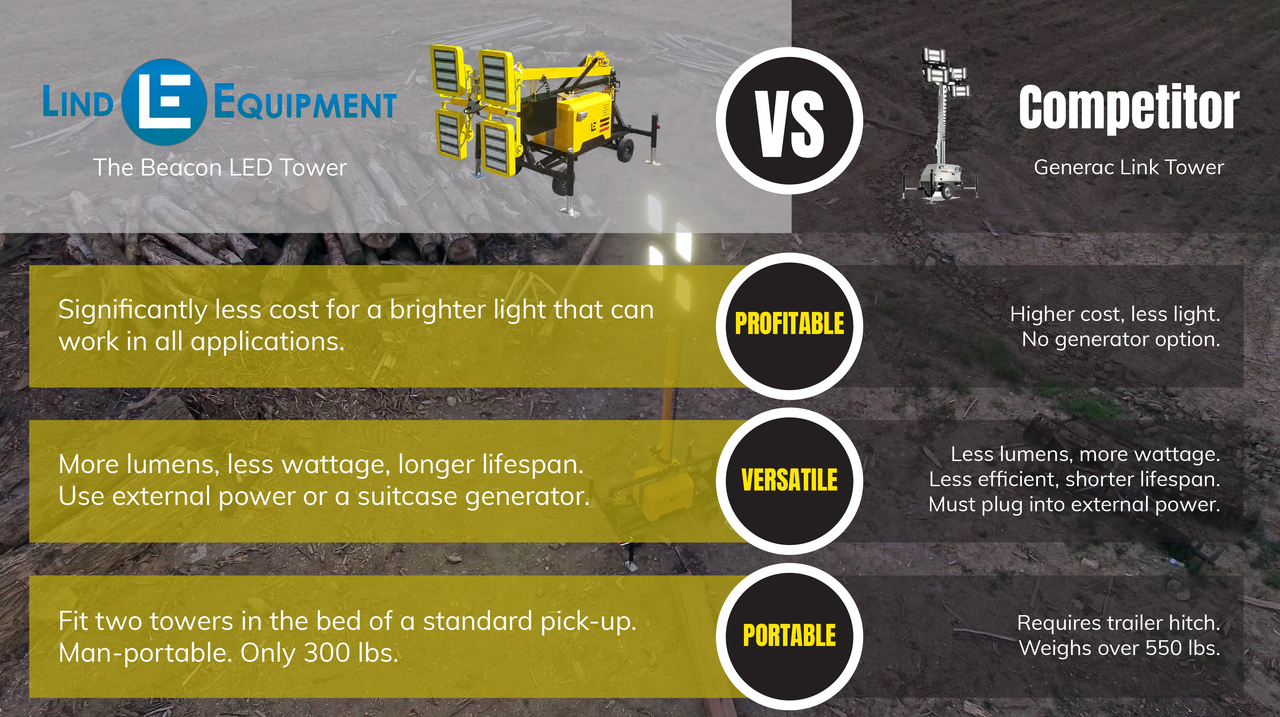 LIND LE EQUIPMENT

The Beacon LED Tower

VS

Competitor

Generac Link Tower

Significantly less cost for a brighter light that can work in all applications.

PROFITABLE

Higher cost, less light.
No generator option.

More lumens, less wattage, longer lifespan.
Use external power or a suitcase generator.

VERSATILE

Less lumens, more wattage.
Less efficient, shorter lifespan.
Must plug into external power.

Fit two towers in the bed of a standard pick-up.
Man-portable. Only 300 lbs.

PORTABLE

Requires trailer hitch.
Weighs over 550 lbs.